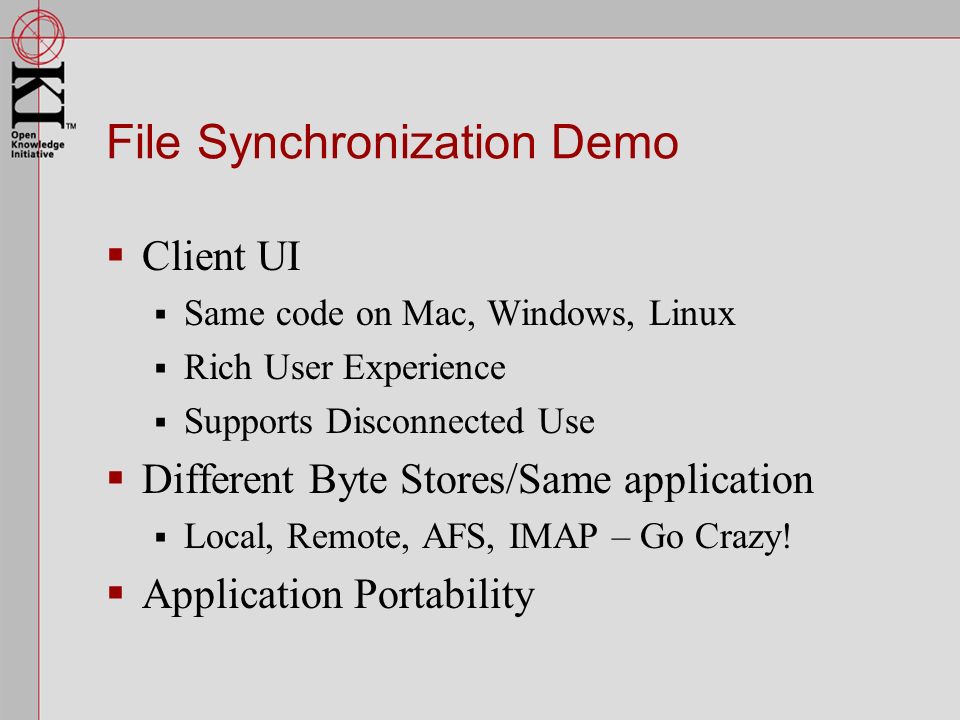 OKI™
Open Knowledge Initiative

File Synchronization Demo

▪ Client UI
▪ Same code on Mac, Windows, Linux
▪ Rich User Experience
▪ Supports Disconnected Use
▪ Different Byte Stores/Same application
▪ Local, Remote, AFS, IMAP – Go Crazy!
▪ Application Portability